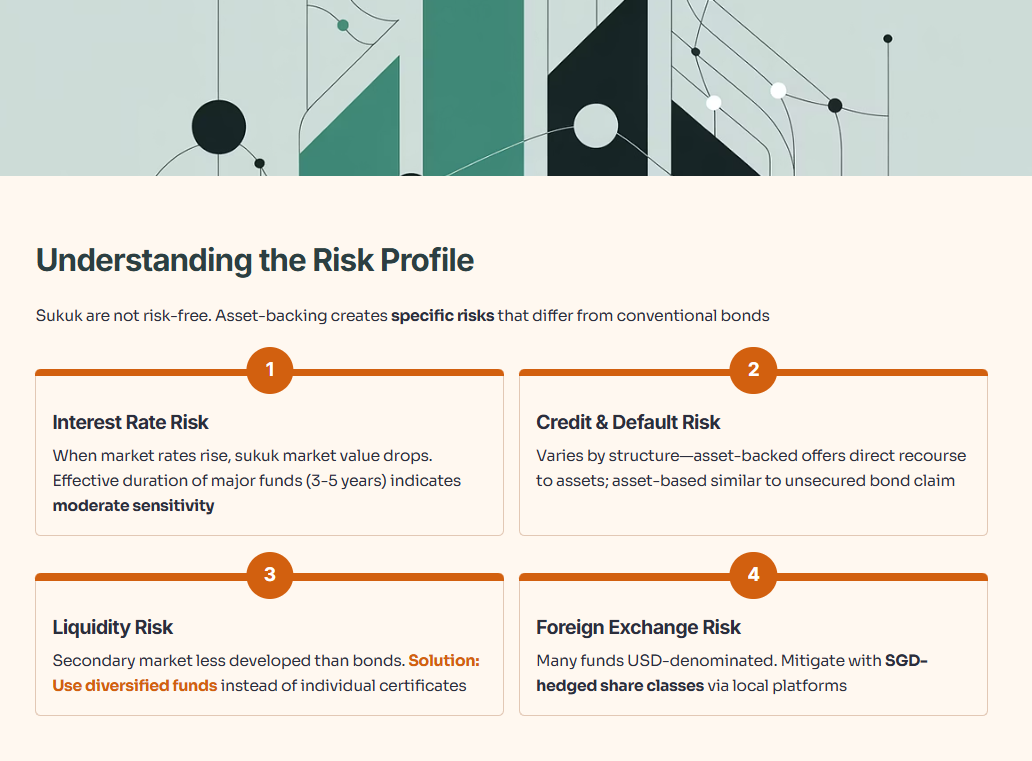 Understanding the Risk Profile

Sukuk are not risk-free. Asset-backing creates specific risks that differ from conventional bonds

1

Interest Rate Risk

When market rates rise, sukuk market value drops. Effective duration of major funds (3-5 years) indicates moderate sensitivity

2

Credit & Default Risk

Varies by structure—asset-backed offers direct recourse to assets; asset-based similar to unsecured bond claim

3

Liquidity Risk

Secondary market less developed than bonds. Solution: Use diversified funds instead of individual certificates

4

Foreign Exchange Risk

Many funds USD-denominated. Mitigate with SGD-hedged share classes via local platforms